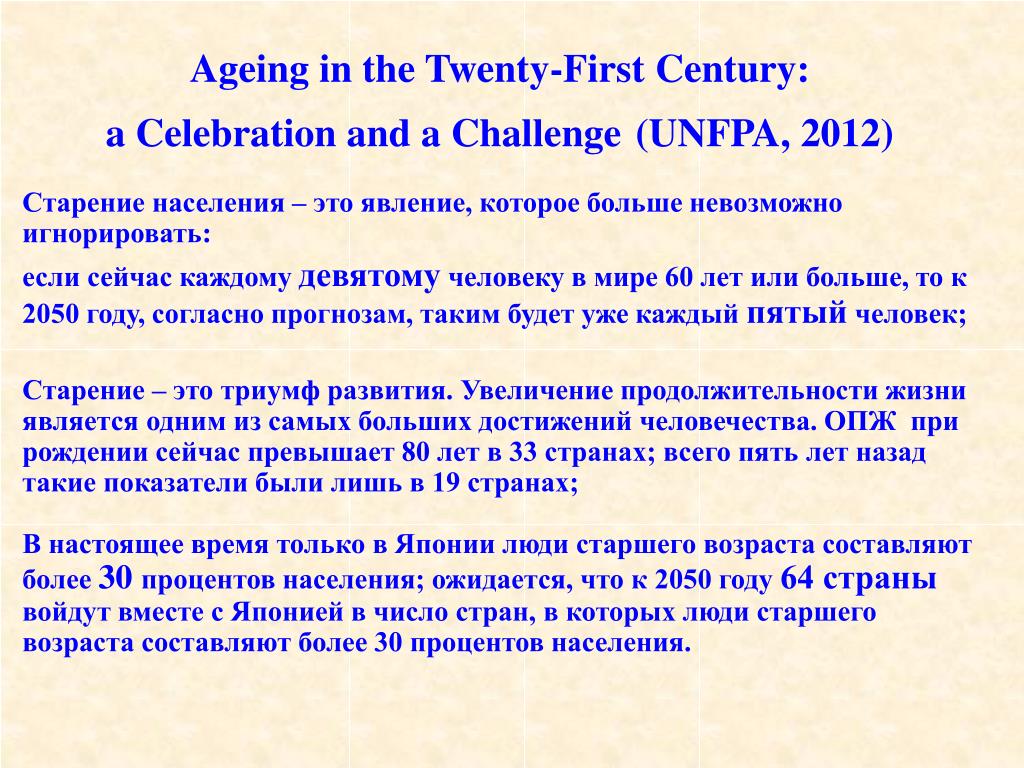 Ageing in the Twenty-First Century:
a Celebration and a Challenge (UNFPA, 2012)

Старение населения – это явление, которое больше невозможно игнорировать:

если сейчас каждому девятому человеку в мире 60 лет или больше, то к 2050 году, согласно прогнозам, таким будет уже каждый пятый человек;

Старение – это триумф развития. Увеличение продолжительности жизни является одним из самых больших достижений человечества. ОПЖ при рождении сейчас превышает 80 лет в 33 странах; всего пять лет назад такие показатели были лишь в 19 странах;

В настоящее время только в Японии люди старшего возраста составляют более 30 процентов населения; ожидается, что к 2050 году 64 страны войдут вместе с Японией в число стран, в которых люди старшего возраста составляют более 30 процентов населения.